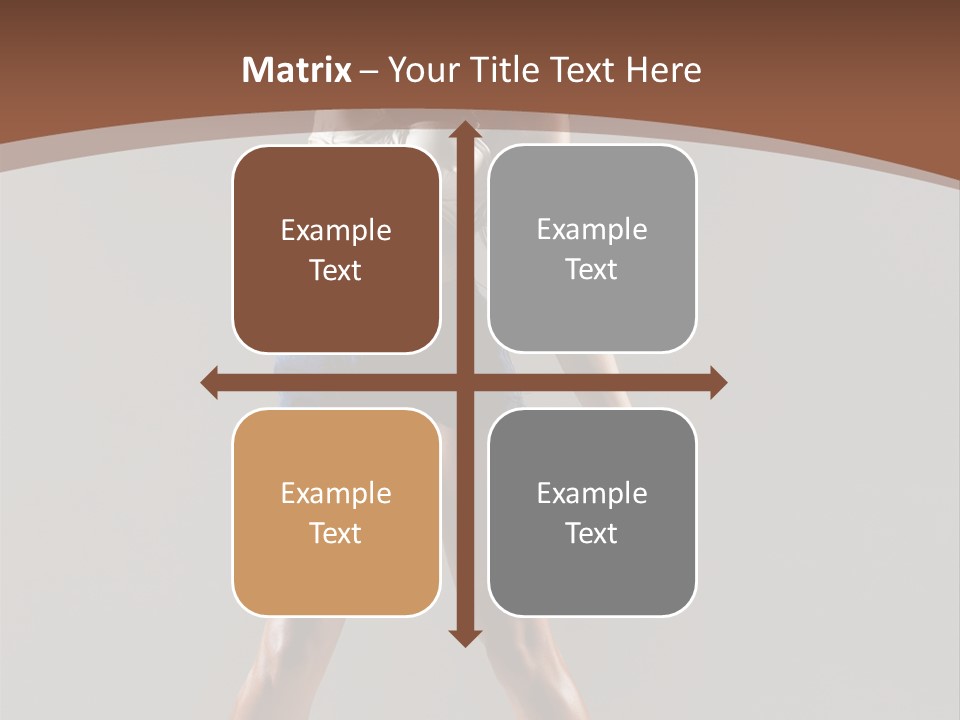 Matrix – Your Title Text Here

Example Text

Example Text

Example Text

Example Text